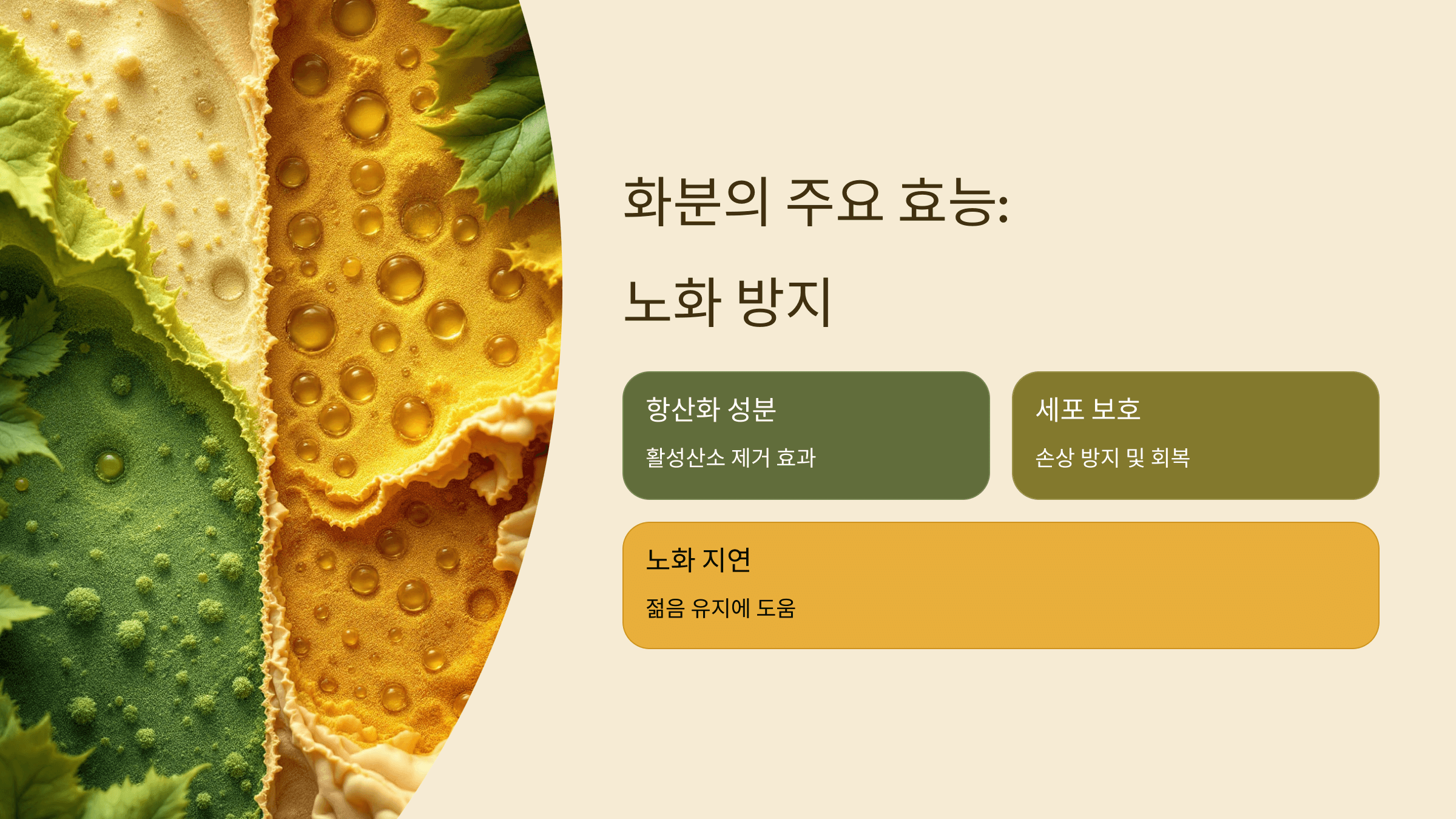 화분의 주요 효능:

노화 방지

항산화 성분

활성산소 제거 효과

세포 보호

손상 방지 및 회복

노화 지연

젊음 유지에 도움